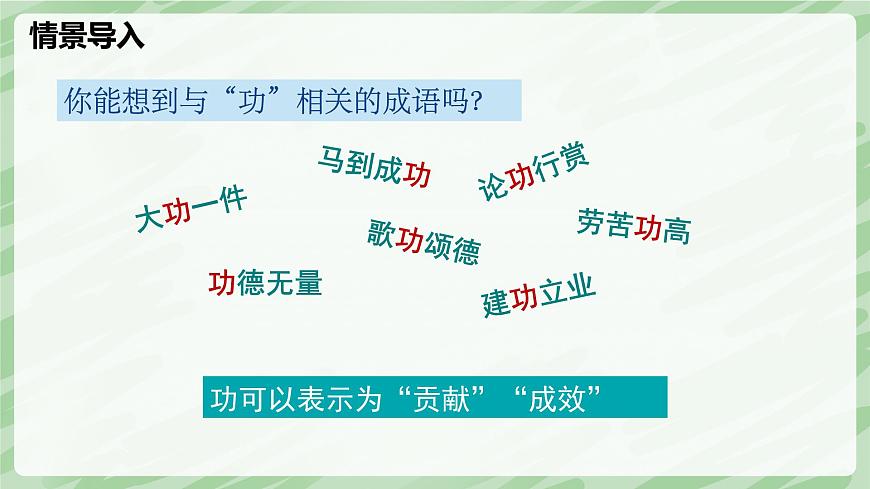 情景导入

你能想到与“功”相关的成语吗?

马到成功

论功行赏

大功一件

歌功颂德

劳苦功高

功德无量

建功立业

功可以表示为“贡献”“成效”